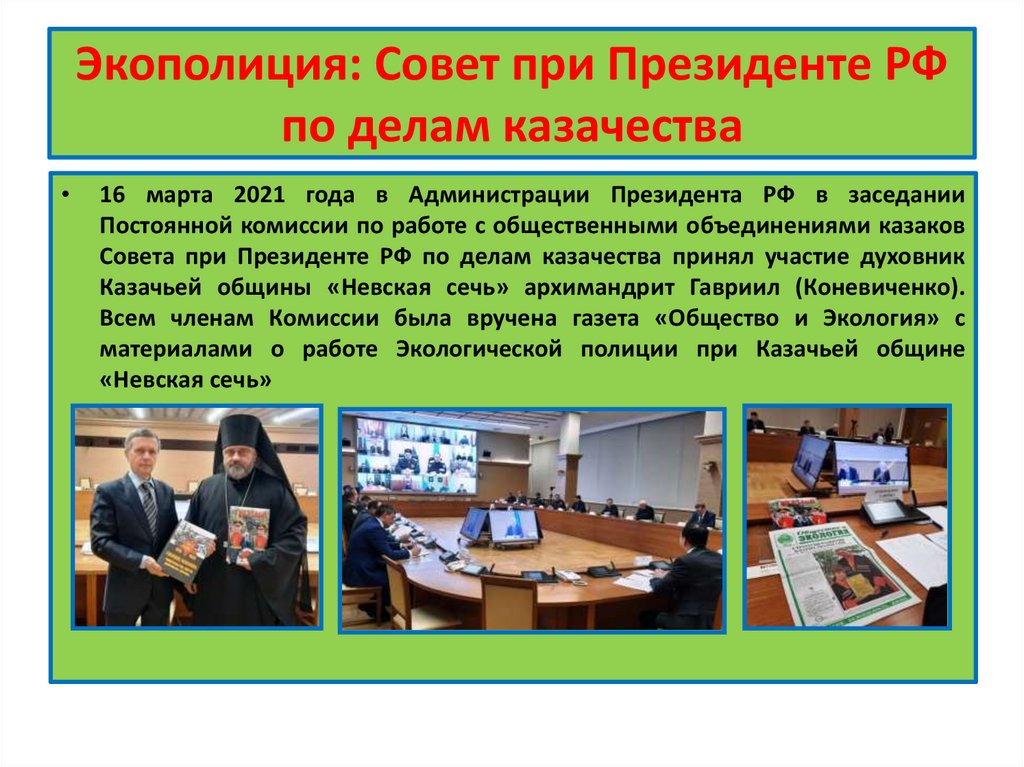 Экополиция: Совет при Президенте РФ по делам казачества

• 16 марта 2021 года в Администрации Президента РФ в заседании Постоянной комиссии по работе с общественными объединениями казаков Совета при Президенте РФ по делам казачества принял участие духовник Казачьей общины «Невская сечь» архимандрит Гавриил (Коневиченко). Всем членам Комиссии была вручена газета «Общество и Экология» с материалами о работе Экологической полиции при Казачьей общине «Невская сечь»

ЭКОЛОГИЯ